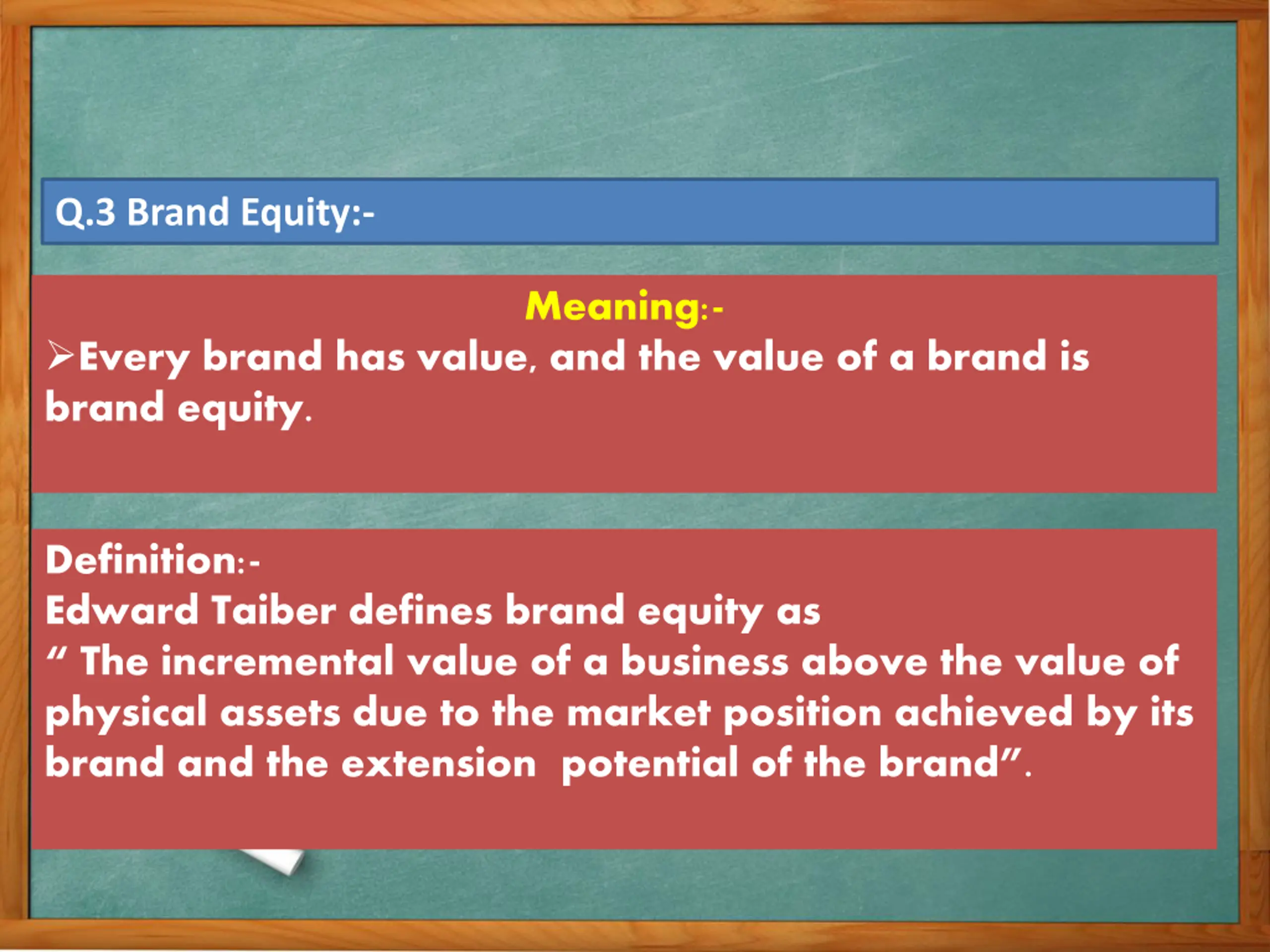 Q.3 Brand Equity:-

Meaning:-

➢Every brand has value, and the value of a brand is brand equity.

Definition:-
Edward Taiber defines brand equity as
“ The incremental value of a business above the value of physical assets due to the market position achieved by its brand and the extension potential of the brand”.